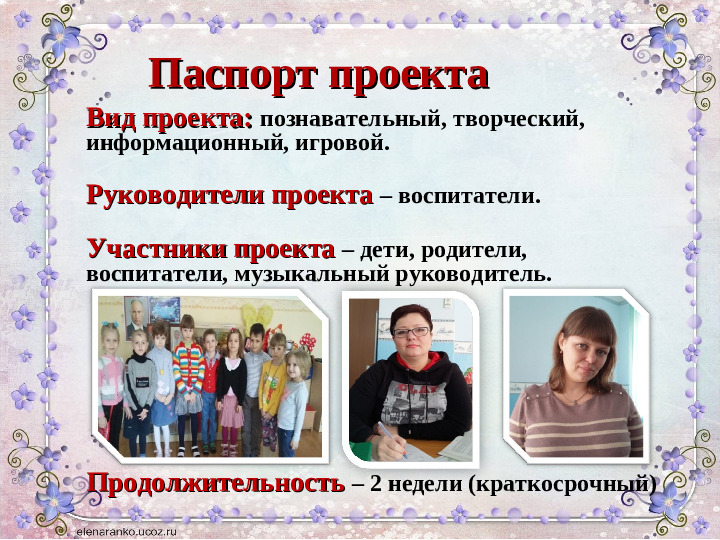 Паспорт проекта

Вид проекта: познавательный, творческий, информационный, игровой.

Руководители проекта – воспитатели.

Участники проекта – дети, родители, воспитатели, музыкальный руководитель.

Продолжительность – 2 недели (краткосрочный)

elenaranko.ucoz.ru